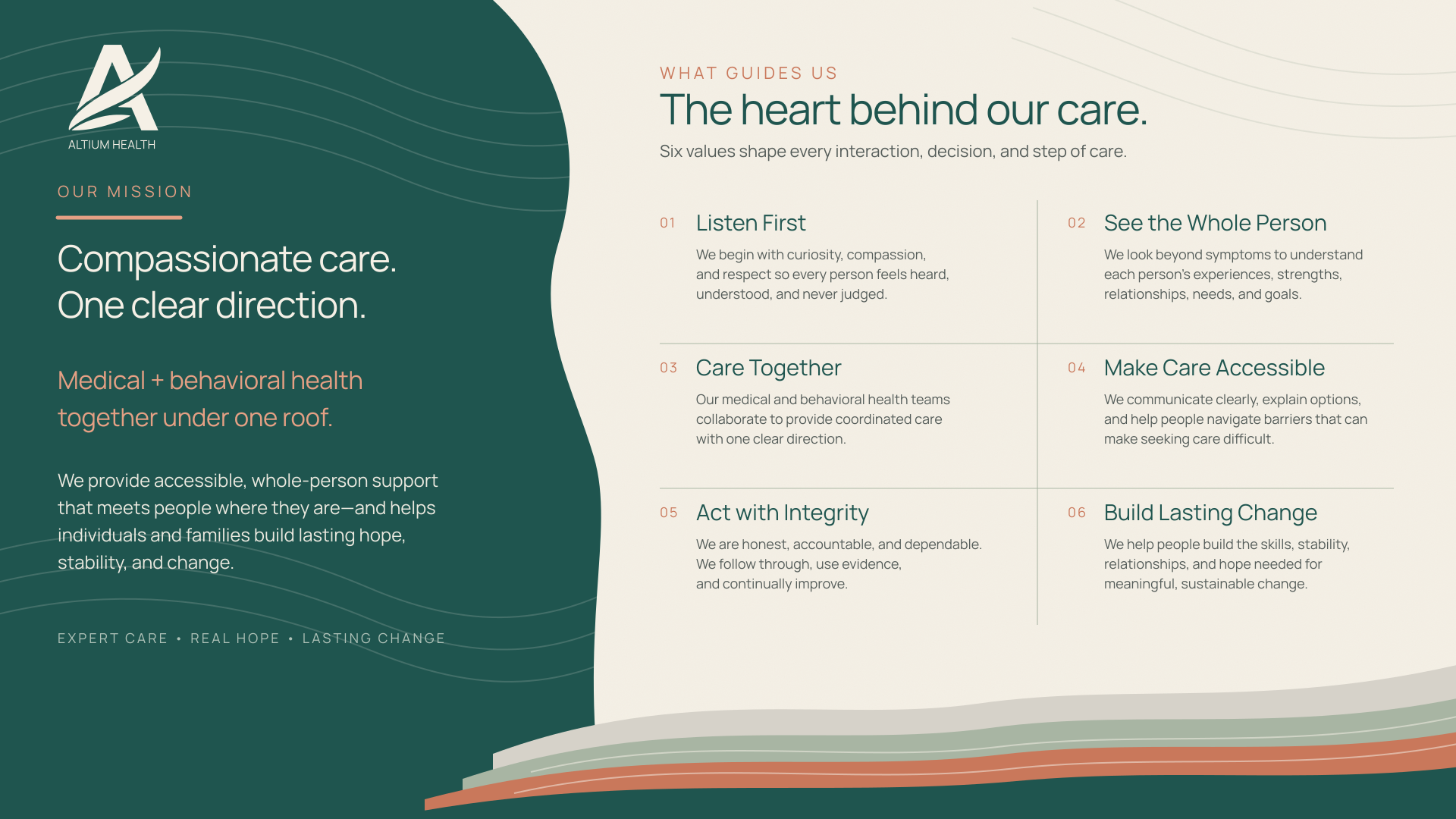 ALTIUM HEALTH

OUR MISSION

Compassionate care.
One clear direction.

Medical + behavioral health together under one roof.

We provide accessible, whole-person support that meets people where they are—and helps individuals and families build lasting hope, stability, and change.

EXPERT CARE • REAL HOPE • LASTING CHANGE

WHAT GUIDES US

The heart behind our care.

Six values shape every interaction, decision, and step of care.

01 Listen First

We begin with curiosity, compassion, and respect so every person feels heard, understood, and never judged.

02 See the Whole Person

We look beyond symptoms to understand each person's experiences, strengths, relationships, needs, and goals.

03 Care Together

Our medical and behavioral health teams collaborate to provide coordinated care with one clear direction.

04 Make Care Accessible

We communicate clearly, explain options, and help people navigate barriers that can make seeking care difficult.

05 Act with Integrity

We are honest, accountable, and dependable. We follow through, use evidence, and continually improve.

06 Build Lasting Change

We help people build the skills, stability, relationships, and hope needed for meaningful, sustainable change.